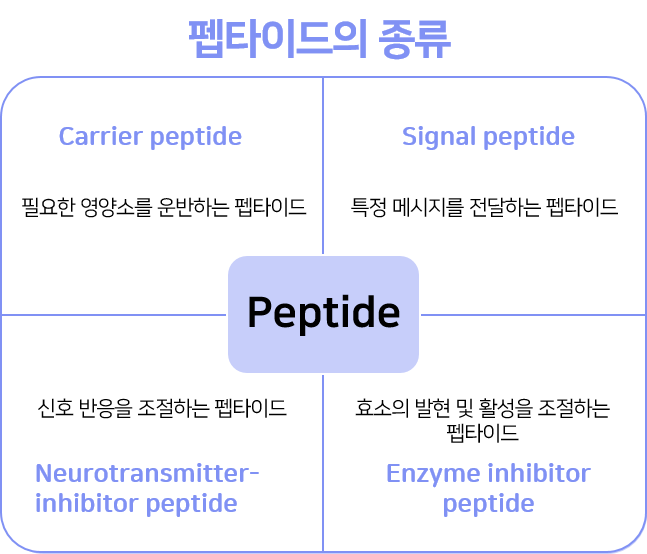 펩타이드의 종류

Carrier peptide

필요한 영양소를 운반하는 펩타이드

Signal peptide

특정 메시지를 전달하는 펩타이드

Peptide

신호 반응을 조절하는 펩타이드

Neurotransmitter-inhibitor peptide

효소의 발현 및 활성을 조절하는 펩타이드

Enzyme inhibitor peptide